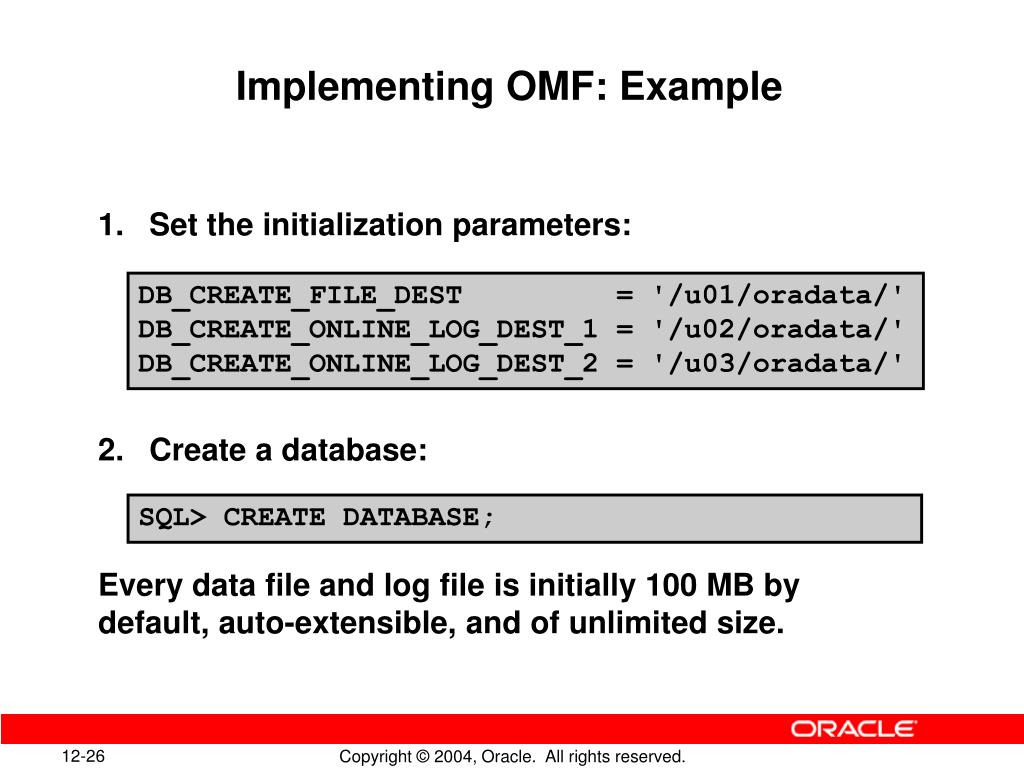 Implementing OMF: Example

1. Set the initialization parameters:

DB_CREATE_FILE_DEST = '/u01/oradata/'
DB_CREATE_ONLINE_LOG_DEST_1 = '/u02/oradata/'
DB_CREATE_ONLINE_LOG_DEST_2 = '/u03/oradata/'

2. Create a database:

SQL> CREATE DATABASE;

Every data file and log file is initially 100 MB by default, auto-extensible, and of unlimited size.

ORACLE

12-26

Copyright © 2004, Oracle. All rights reserved.